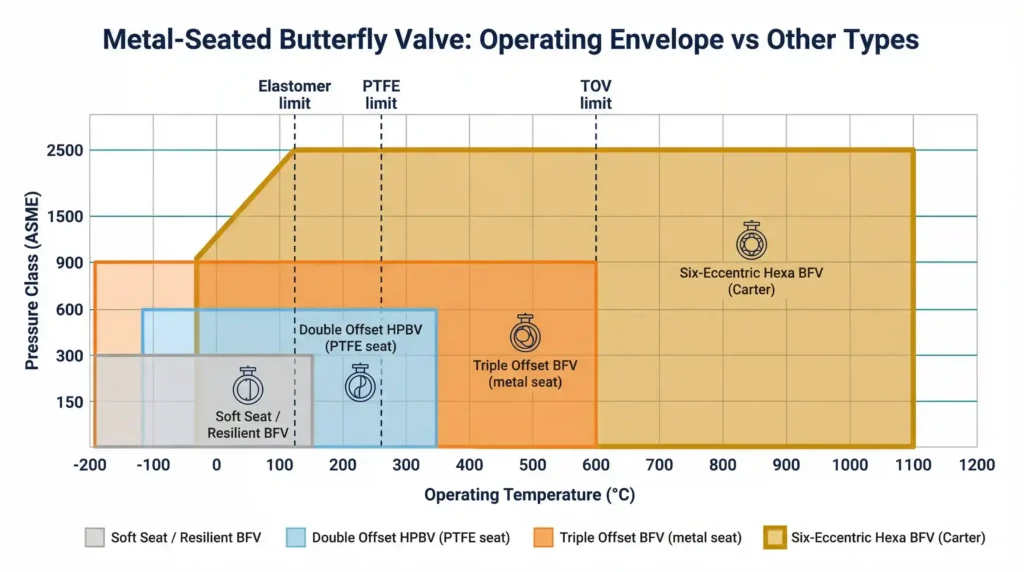 Metal-Seated Butterfly Valve: Operating Envelope vs Other Types

Elastomer limit

PTFE limit

TOV limit

Pressure Class (ASME)

2500
1500
900
600
300
150

Six-Eccentric Hexa BFV (Carter)

Double Offset HPBV (PTFE seat)

Triple Offset BFV (metal seat)

Soft Seat / Resilient BFV

-200 -100 0 100 200 300 400 500 600 700 800 900 1000 1100 1200

Operating Temperature (°C)

Soft Seat / Resilient BFV
Double Offset HPBV (PTFE seat)
Triple Offset BFV (metal seat)
Six-Eccentric Hexa BFV (Carter)